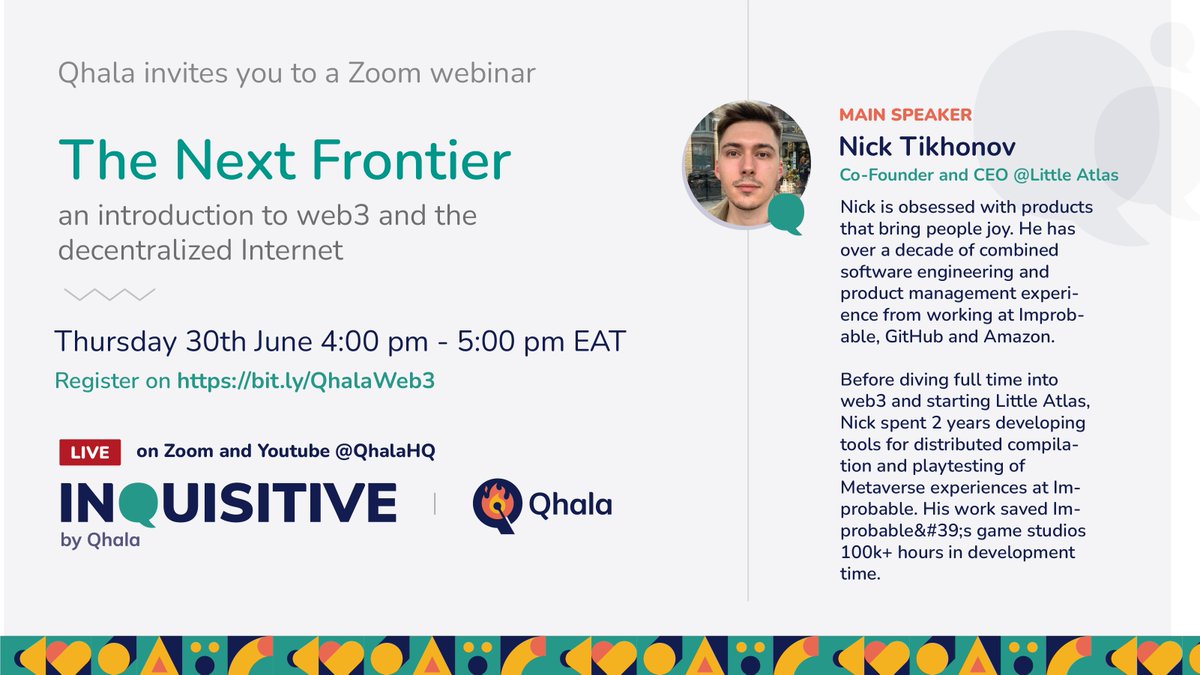 Qhala invites you to a Zoom webinar

The Next Frontier

an introduction to web3 and the decentralized Internet

Thursday 30th June 4:00 pm - 5:00 pm EAT

Register on https://bit.ly/QhalaWeb3

LIVE on Zoom and Youtube @QhalaHQ

INQUISITIVE
by Qhala

Qhala

MAIN SPEAKER
Nick Tikhonov
Co-Founder and CEO @Little Atlas

Nick is obsessed with products that bring people joy. He has over a decade of combined software engineering and product management experience from working at Improbable, GitHub and Amazon.

Before diving full time into web3 and starting Little Atlas, Nick spent 2 years developing tools for distributed compilation and playtesting of Metaverse experiences at Improbable. His work saved Improbable&#39;s game studios 100k+ hours in development time.